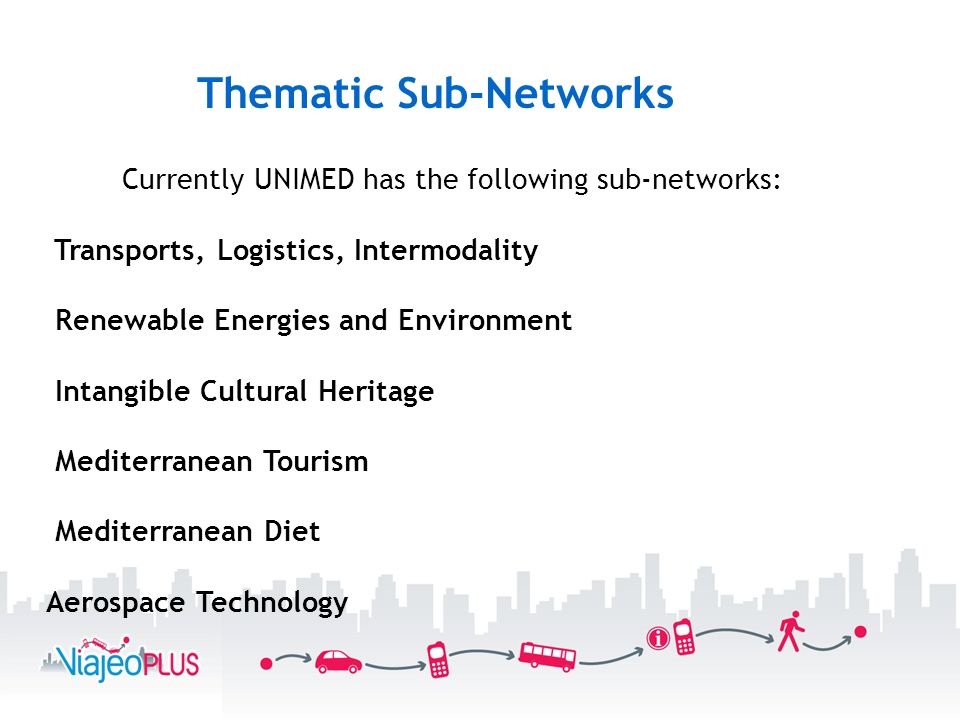 Thematic Sub-Networks

Currently UNIMED has the following sub-networks:

Transports, Logistics, Intermodality

Renewable Energies and Environment

Intangible Cultural Heritage

Mediterranean Tourism

Mediterranean Diet

Aerospace Technology

ViajeoPLUS